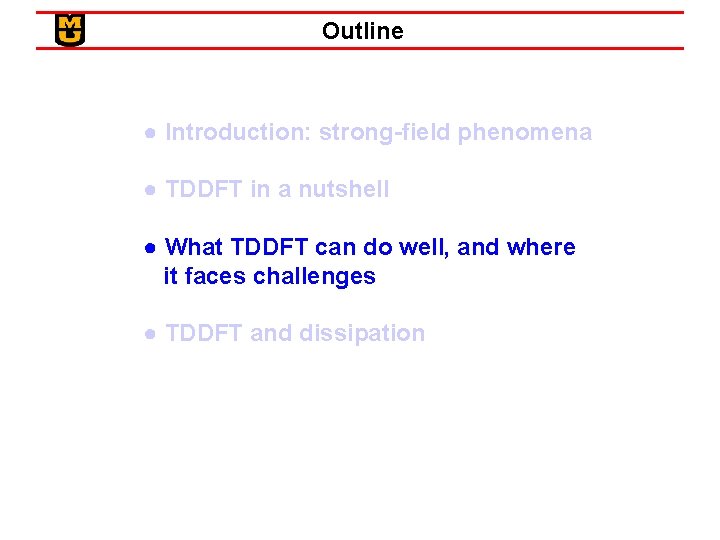 MU

Outline

● Introduction: strong-field phenomena

● TDDFT in a nutshell

● What TDDFT can do well, and where it faces challenges

● TDDFT and dissipation